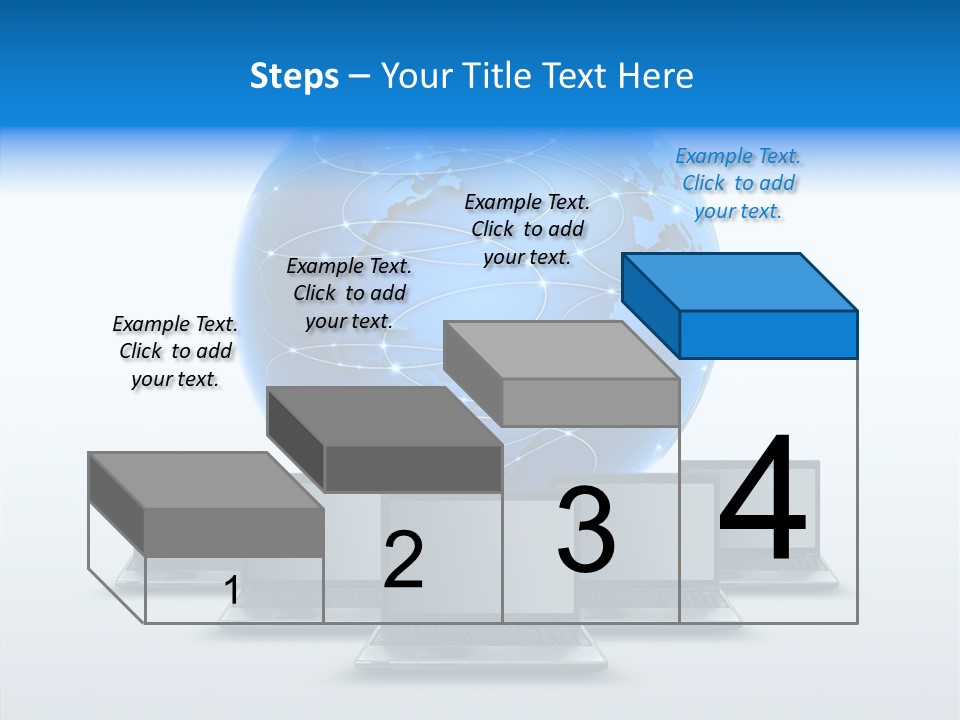 Steps – Your Title Text Here

Example Text. Click to add your text.

Example Text. Click to add your text.

Example Text. Click to add your text.

Example Text. Click to add your text.

1

2

3

4